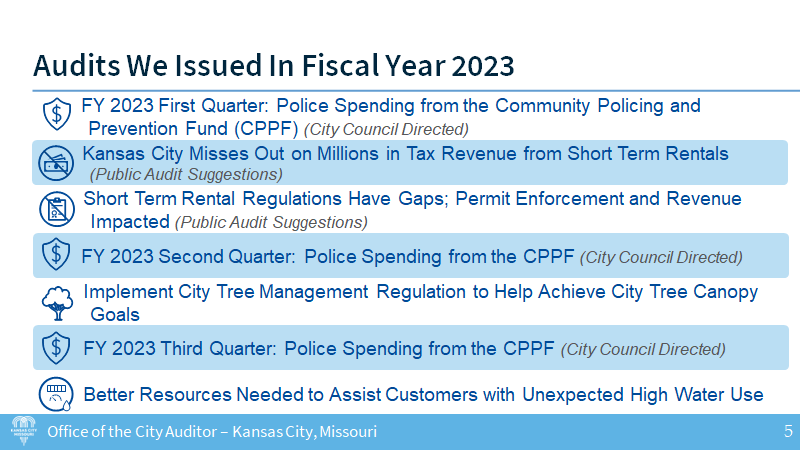 Audits We Issued In Fiscal Year 2023

FY 2023 First Quarter: Police Spending from the Community Policing and Prevention Fund (CPPF) (City Council Directed)

Kansas City Misses Out on Millions in Tax Revenue from Short Term Rentals (Public Audit Suggestions)

Short Term Rental Regulations Have Gaps; Permit Enforcement and Revenue Impacted (Public Audit Suggestions)

FY 2023 Second Quarter: Police Spending from the CPPF (City Council Directed)

Implement City Tree Management Regulation to Help Achieve City Tree Canopy Goals

FY 2023 Third Quarter: Police Spending from the CPPF (City Council Directed)

Better Resources Needed to Assist Customers with Unexpected High Water Use

KANSAS CITY MISSOURI

Office of the City Auditor – Kansas City, Missouri

5